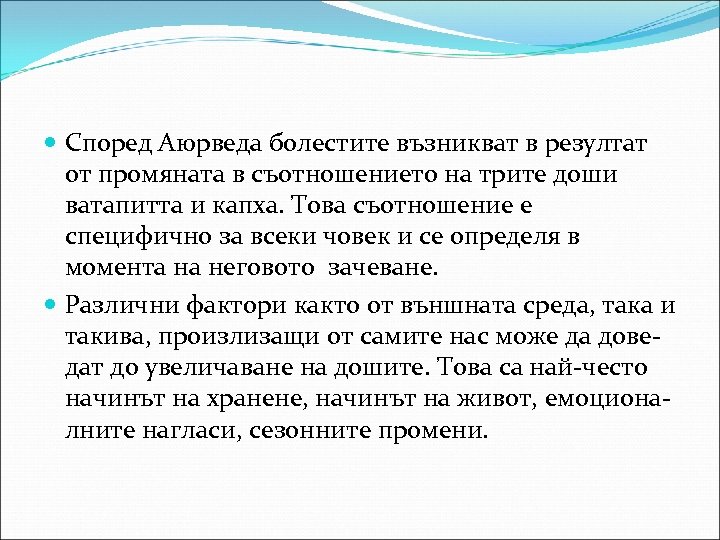 Според Аюрведа болестите възникват в резултат от промяната в съотношението на трите доши ватапитта и капха. Това съотношение е специфично за всеки човек и се определя в момента на неговото зачеване.

Различни фактори както от външната среда, така и такива, произлизащи от самите нас може да доведат до увеличаване на дошите. Това са най-често начинът на хранене, начинът на живот, емоционалните нагласи, сезонните промени.